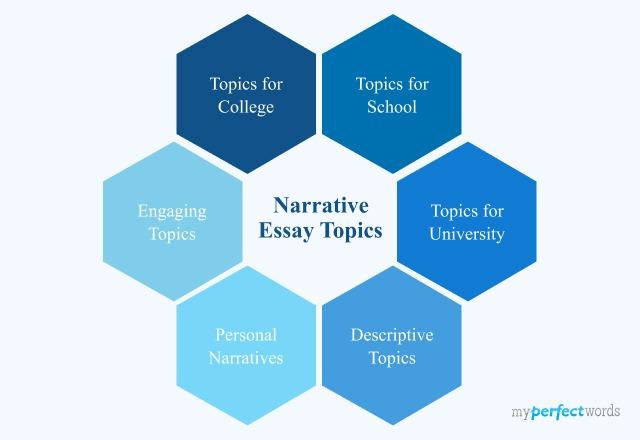 Topics for College

Topics for School

Engaging Topics

Narrative Essay Topics

Topics for University

Personal Narratives

Descriptive Topics

myperfectwords